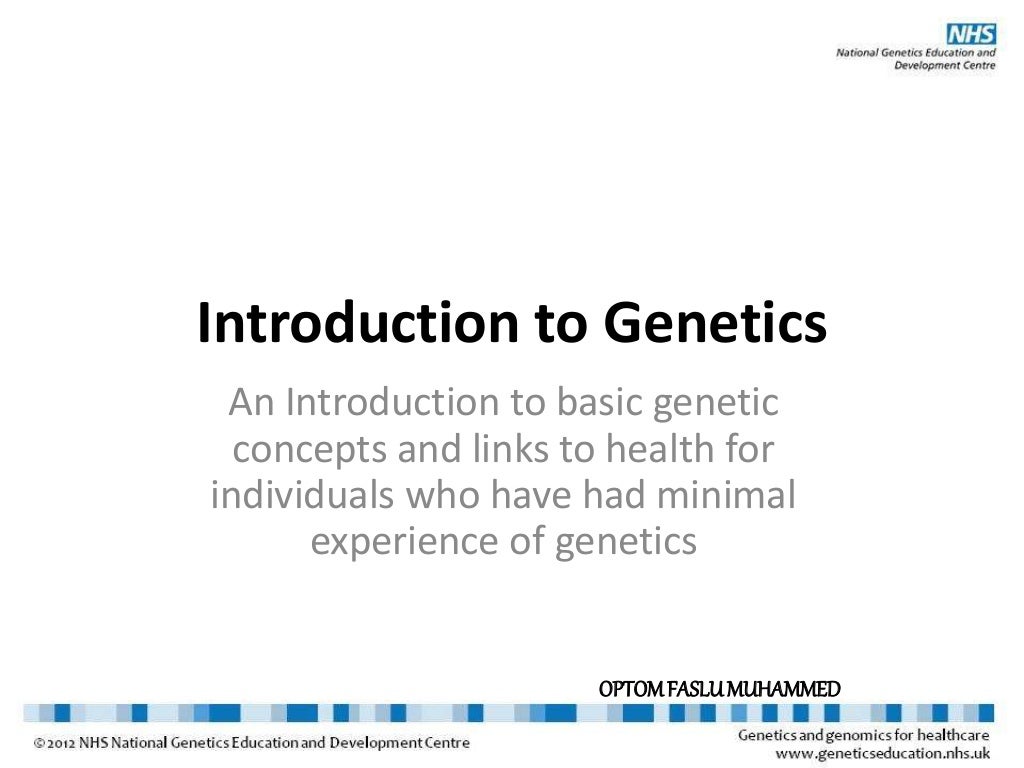 NHS
National Genetics Education and Development Centre

Introduction to Genetics

An Introduction to basic genetic concepts and links to health for individuals who have had minimal experience of genetics

OPTOM FASLU MUHAMMED

©2012 NHS National Genetics Education and Development Centre

Genetics and genomics for healthcare
www.geneticseducation.nhs.uk